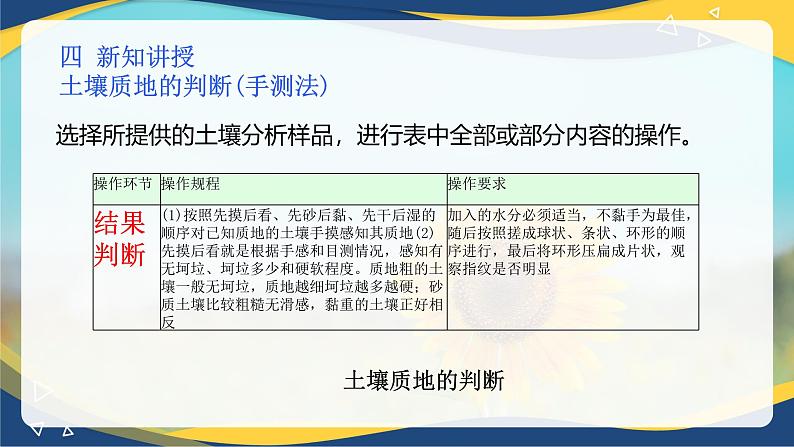 四 新知讲授
土壤质地的判断(手测法)

选择所提供的土壤分析样品，进行表中全部或部分内容的操作。

| 操作环节 | 操作规程 | 操作要求 |
|---|---|---|
| 结果判断 | (1)按照先摸后看、先砂后黏、先干后湿的顺序对已知质地的土壤手摸感知其质地(2)先摸后看就是根据手感和目测情况，感知有无坷垃、坷垃多少和硬软程度。质地粗的土壤一般无坷垃，质地越细坷垃越多越硬；砂质土壤比较粗糙无滑感，黏重的土壤正好相反 | 加入的水分必须适当，不黏手为最佳，随后按照搓成球状、条状、环形的顺序进行，最后将环形压扁成片状，观察指纹是否明显 |

土壤质地的判断